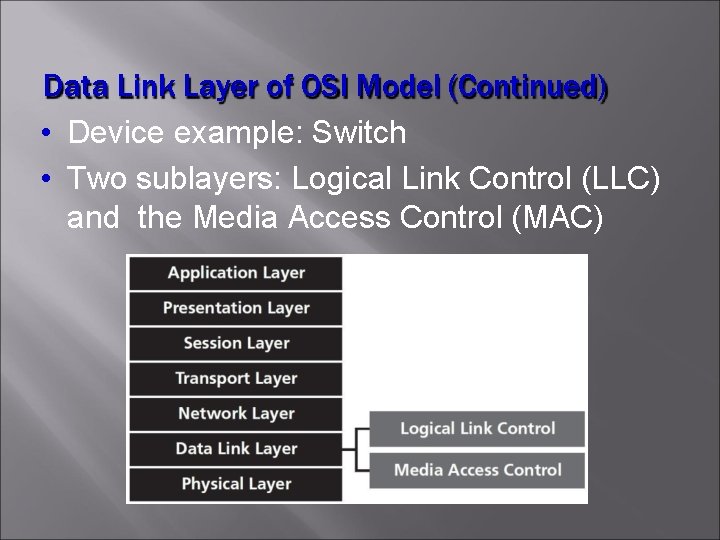 Data Link Layer of OSI Model (Continued)

• Device example: Switch

• Two sublayers: Logical Link Control (LLC) and the Media Access Control (MAC)

Application Layer
Presentation Layer
Session Layer
Transport Layer
Network Layer
Data Link Layer
Physical Layer

Logical Link Control
Media Access Control